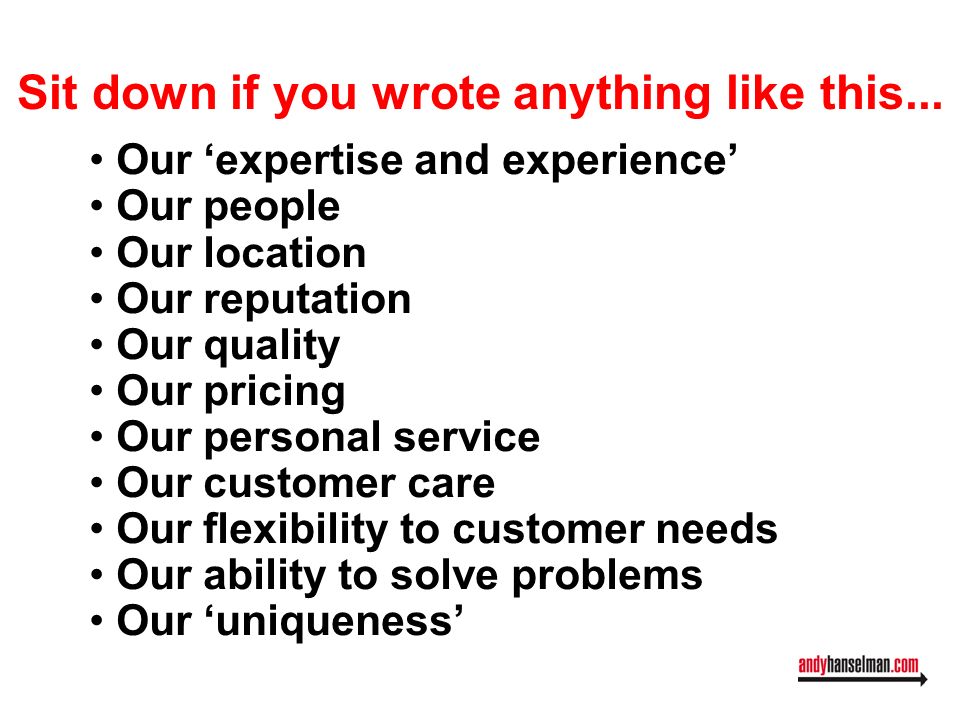 Sit down if you wrote anything like this...

• Our ‘expertise and experience’
• Our people
• Our location
• Our reputation
• Our quality
• Our pricing
• Our personal service
• Our customer care
• Our flexibility to customer needs
• Our ability to solve problems
• Our ‘uniqueness’

andyhanselman.com